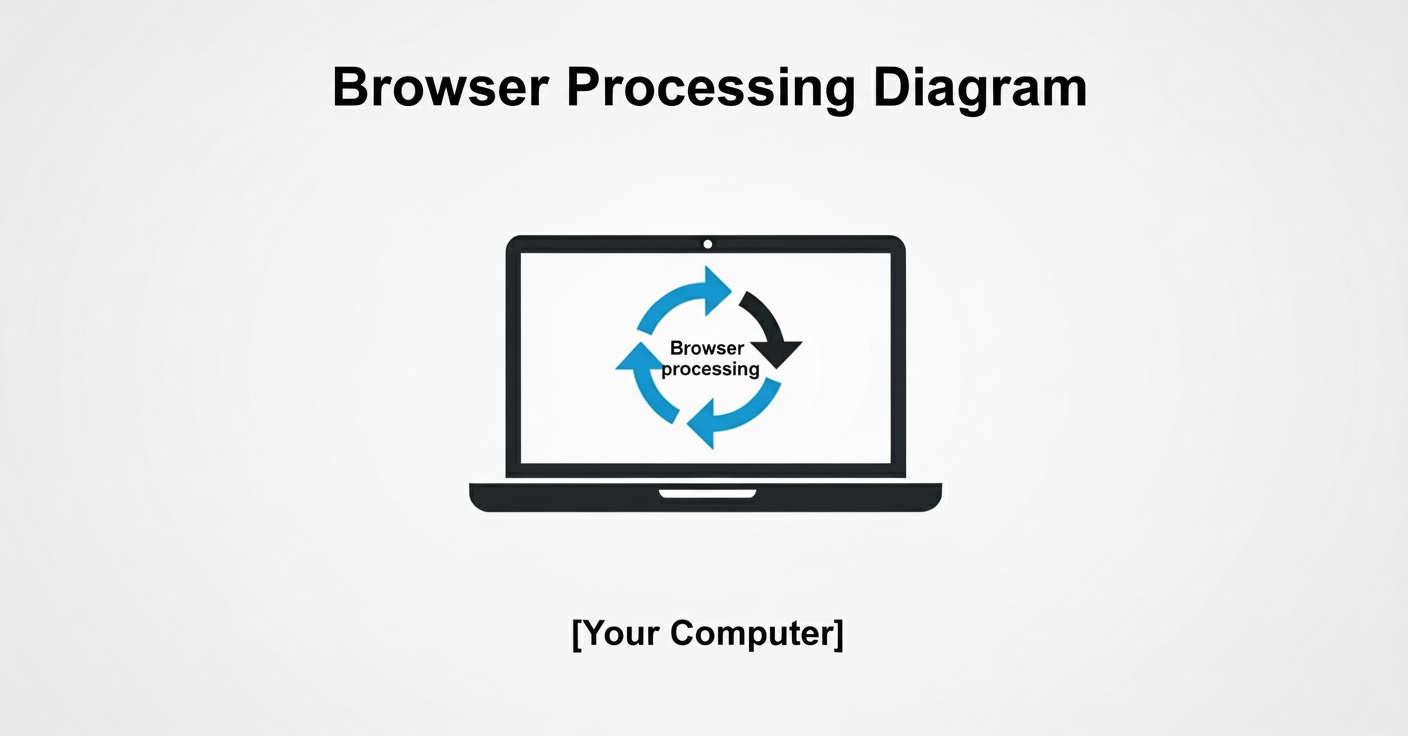 Browser Processing Diagram

Browser processing

[Your Computer]